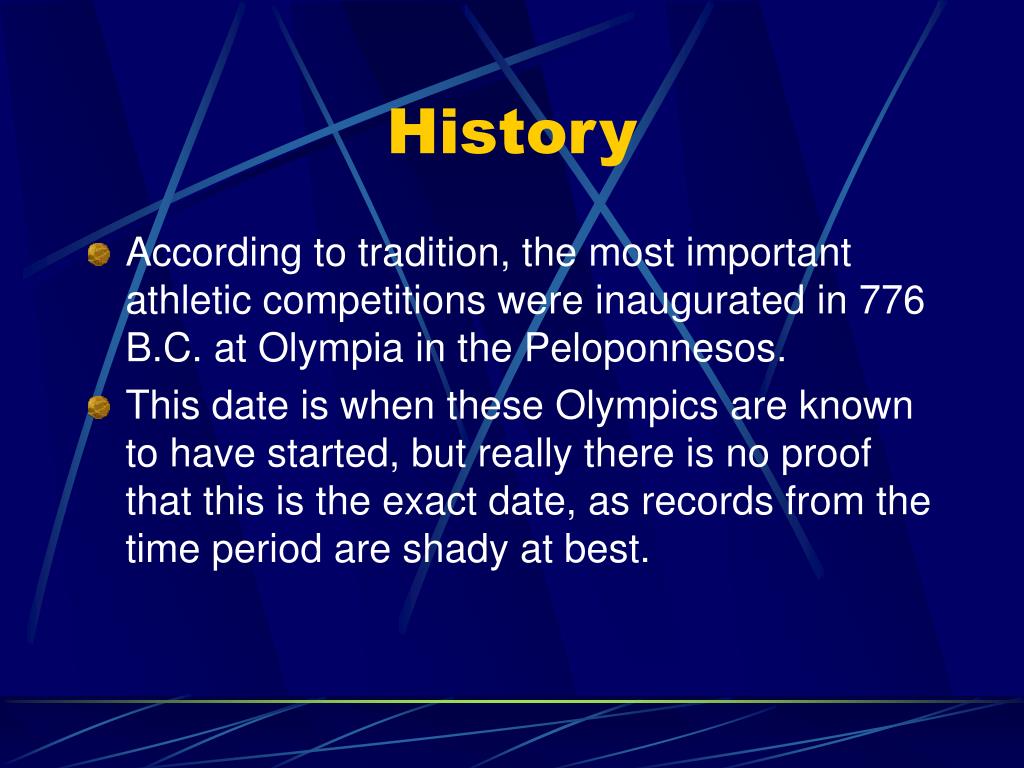 History

According to tradition, the most important athletic competitions were inaugurated in 776 B.C. at Olympia in the Peloponnesos.

This date is when these Olympics are known to have started, but really there is no proof that this is the exact date, as records from the time period are shady at best.